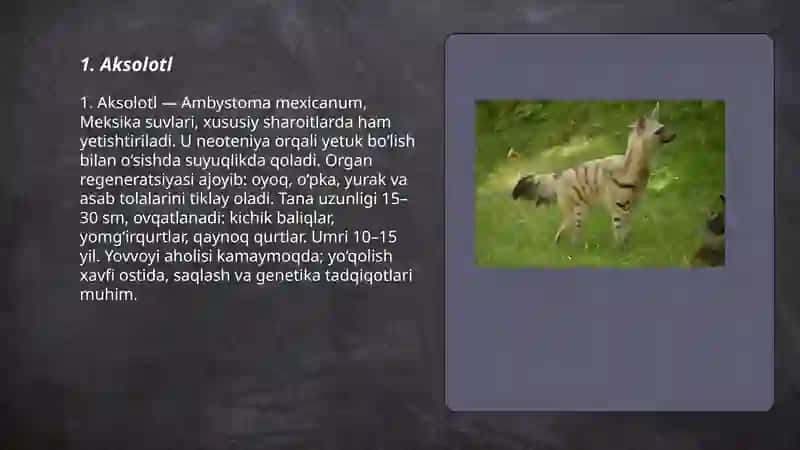 1. Aksolotl

1. Aksolotl — Ambystoma mexicanum, Meksika suvlari, xususiy sharoitlarda ham yetishtiriladi. U neoteniya orqali yetuk bo'lish bilan o'sishda suyuqlikda qoladi. Organ regeneratsiyasi ajoyib: oyoq, o'pka, yurak va asab tolalarini tiklay oladi. Tana uzunligi 15–30 sm, ovqatlanadi: kichik baliqlar, yomg'irqurtlar, qaynoq qurtlar. Umri 10–15 yil. Yovvoyi aholisi kamaymoqda; yo'qolish xavfi ostida, saqlash va genetika tadqiqotlari muhim.